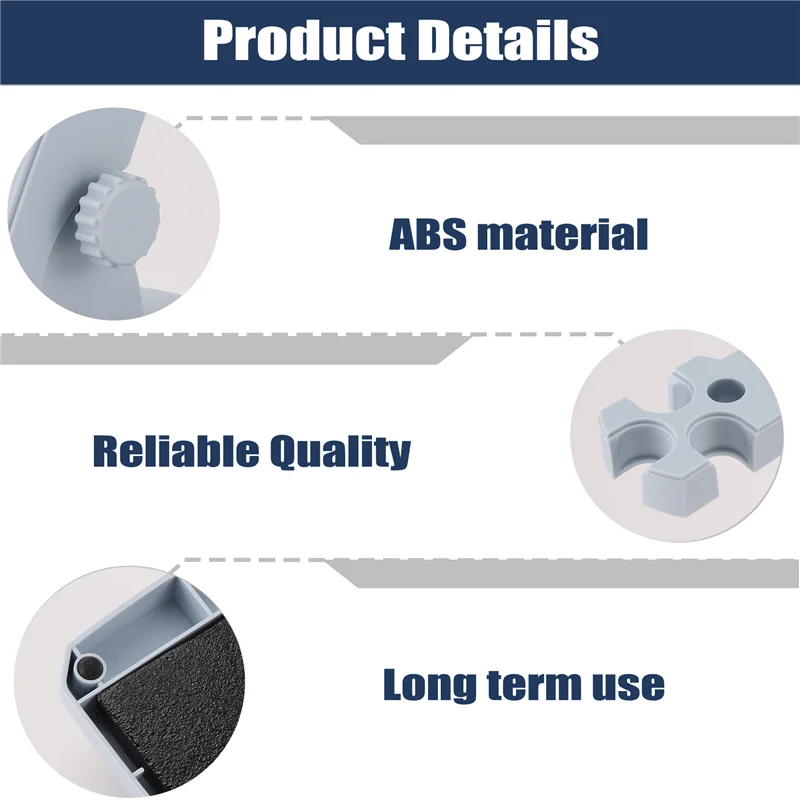 Product Details

ABS material

Reliable Quality

Long term use